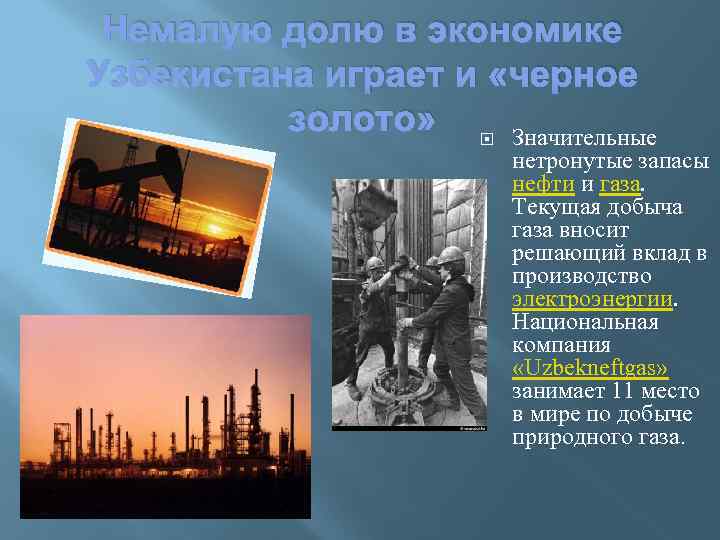 Немалую долю в экономике Узбекистана играет и «черное золото»

Значительные нетронутые запасы нефти и газа. Текущая добыча газа вносит решающий вклад в производство электроэнергии. Национальная компания «Uzbekneftgas» занимает 11 место в мире по добыче природного газа.